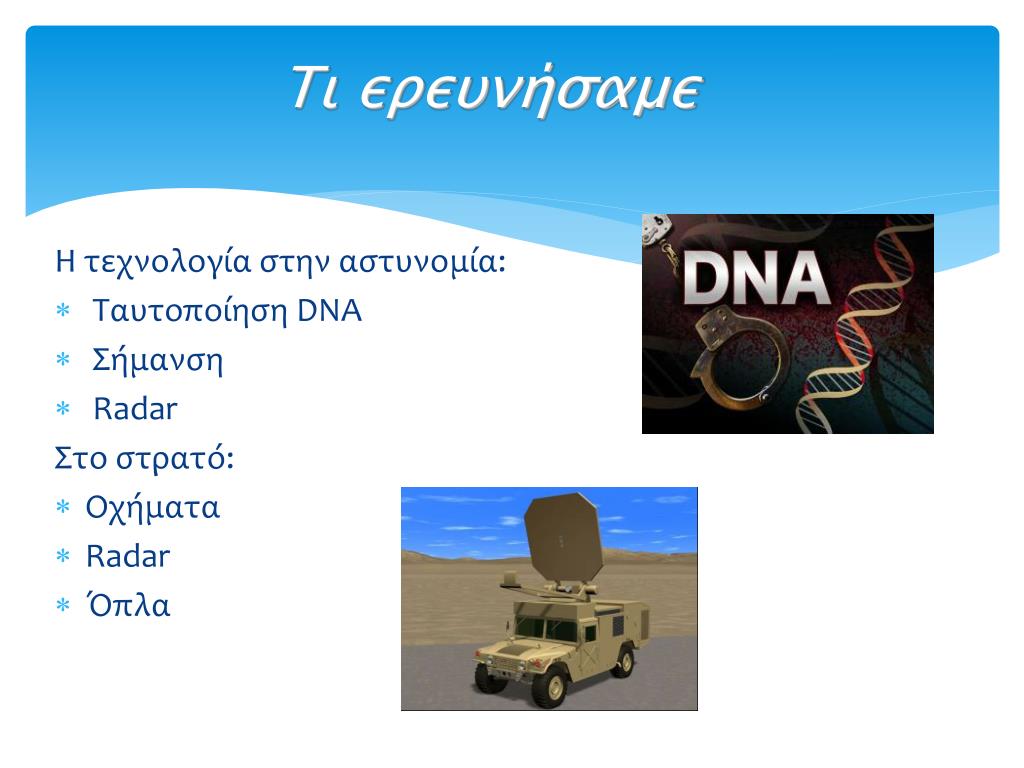 Τι ερευνήσαμε

Η τεχνολογία στην αστυνομία:
∗ Ταυτοποίηση DNA
∗ Σήμανση
∗ Radar

Στο στρατό:
∗ Οχήματα
∗ Radar
∗ Όπλα

DNA